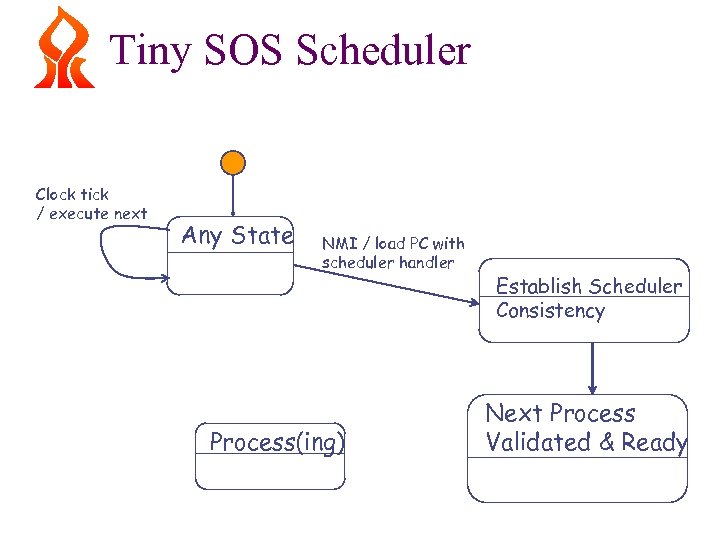 Tiny SOS Scheduler

Clock tick
/ execute next

Any State

NMI / load PC with scheduler handler

Establish Scheduler Consistency

Next Process Validated & Ready

Process(ing)